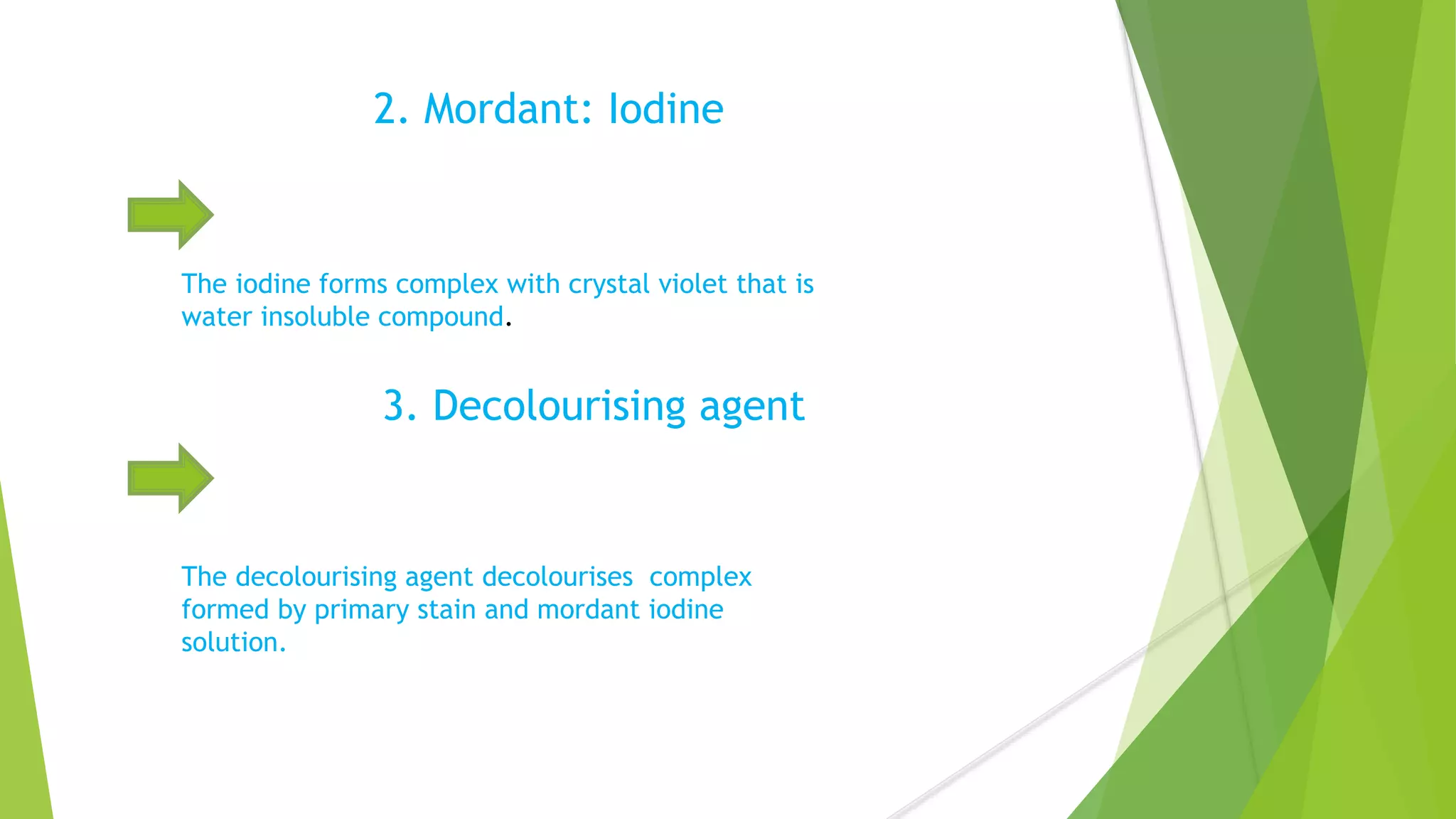 2. Mordant: Iodine

The iodine forms complex with crystal violet that is water insoluble compound.

3. Decolourising agent

The decolourising agent decolourises complex formed by primary stain and mordant iodine solution.